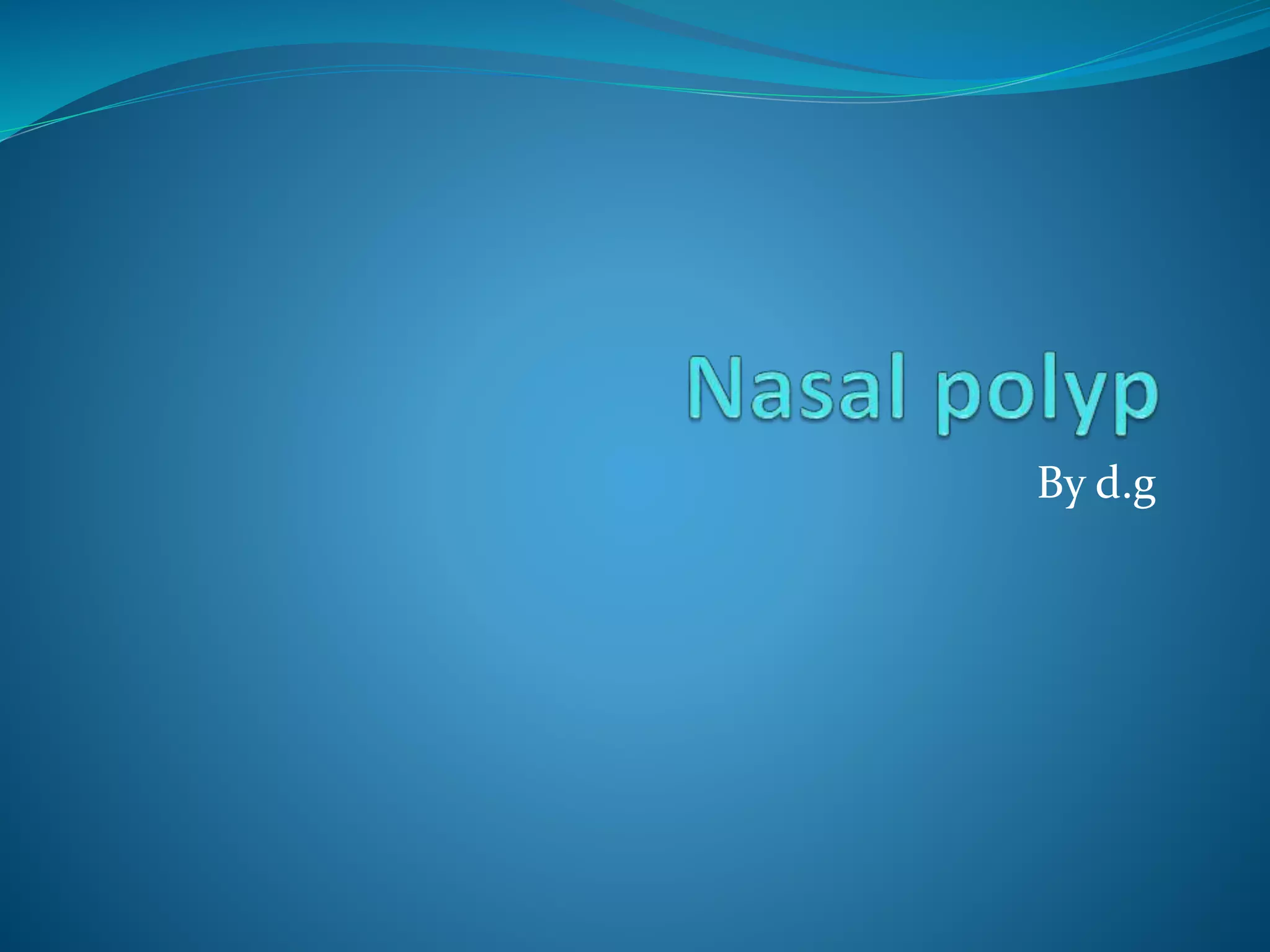 Nasal polyp

By d.g